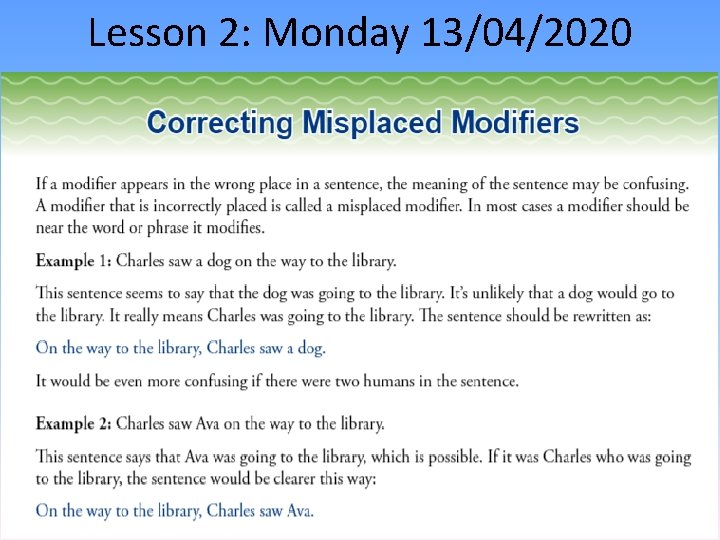 Lesson 2: Monday 13/04/2020

Correcting Misplaced Modifiers

If a modifier appears in the wrong place in a sentence, the meaning of the sentence may be confusing. A modifier that is incorrectly placed is called a misplaced modifier. In most cases a modifier should be near the word or phrase it modifies.

Example 1: Charles saw a dog on the way to the library.

This sentence seems to say that the dog was going to the library. It's unlikely that a dog would go to the library. It really means Charles was going to the library. The sentence should be rewritten as:

On the way to the library, Charles saw a dog.

It would be even more confusing if there were two humans in the sentence.

Example 2: Charles saw Ava on the way to the library.

This sentence says that Ava was going to the library, which is possible. If it was Charles who was going to the library, the sentence would be clearer this way:

On the way to the library, Charles saw Ava.